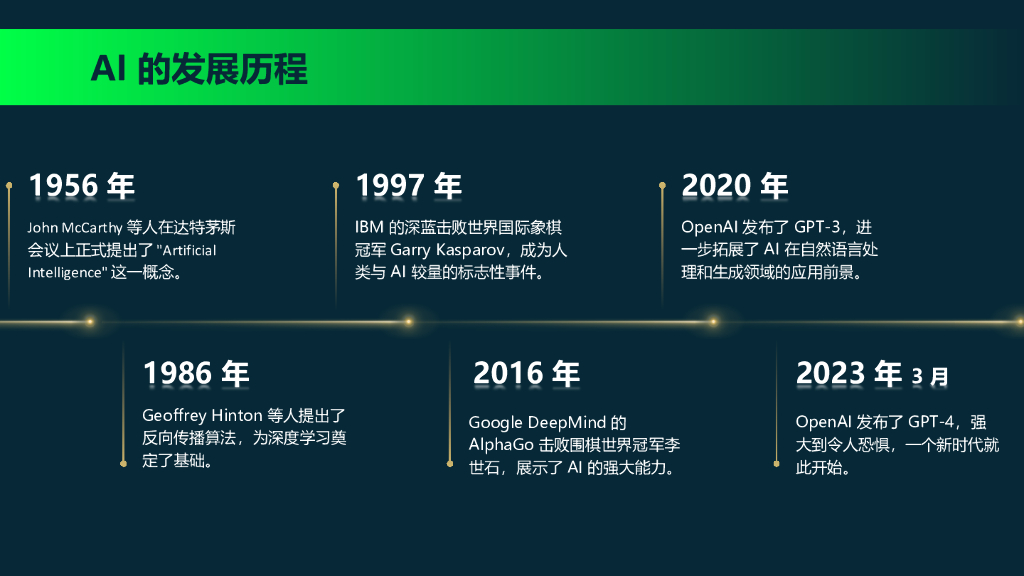 AI 的发展历程

1956 年
John McCarthy 等人在达特茅斯会议上正式提出了 "Artificial Intelligence" 这一概念。

1997 年
IBM 的深蓝击败世界国际象棋冠军 Garry Kasparov，成为人类与 AI 较量的标志性事件。

2020 年
OpenAI 发布了 GPT-3，进一步拓展了 AI 在自然语言处理和生成领域的应用前景。

1986 年
Geoffrey Hinton 等人提出了反向传播算法，为深度学习奠定了基础。

2016 年
Google DeepMind 的 AlphaGo 击败围棋世界冠军李世石，展示了 AI 的强大能力。

2023 年 3 月
OpenAI 发布了 GPT-4，强大到令人恐惧，一个新时代就此开始。